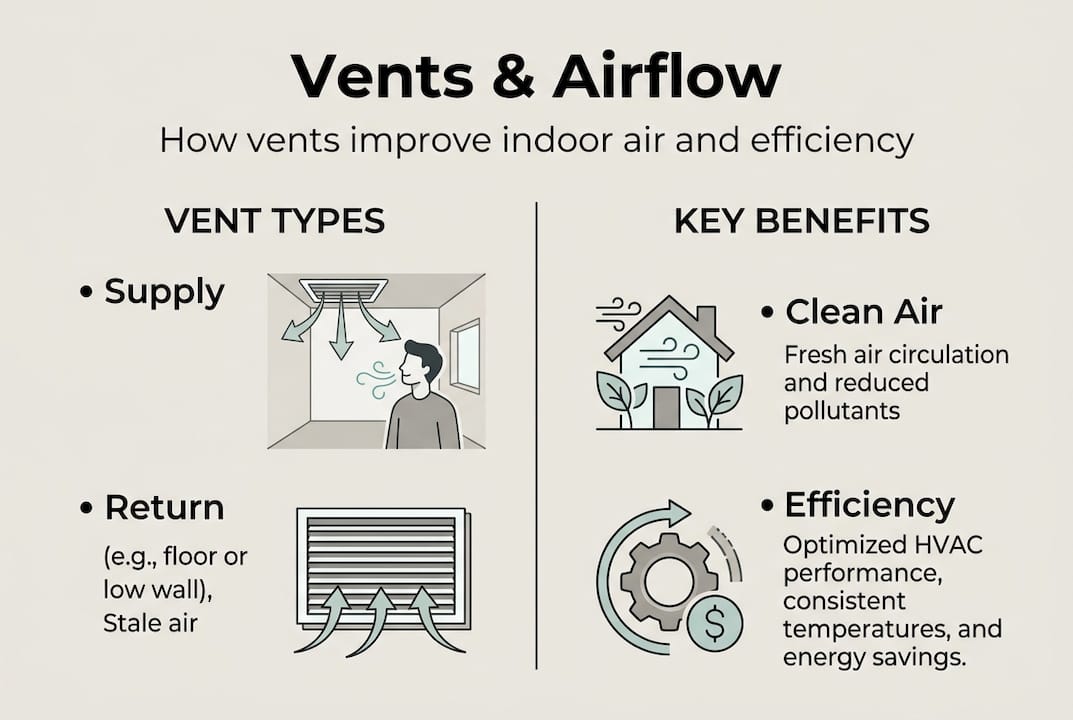 Vents & Airflow

How vents improve indoor air and efficiency

VENT TYPES

• Supply

• Return

(e.g., floor or low wall), Stale air

KEY BENEFITS

• Clean Air

Fresh air circulation and reduced pollutants

• Efficiency

Optimized HVAC performance, consistent temperatures, and energy savings.

$